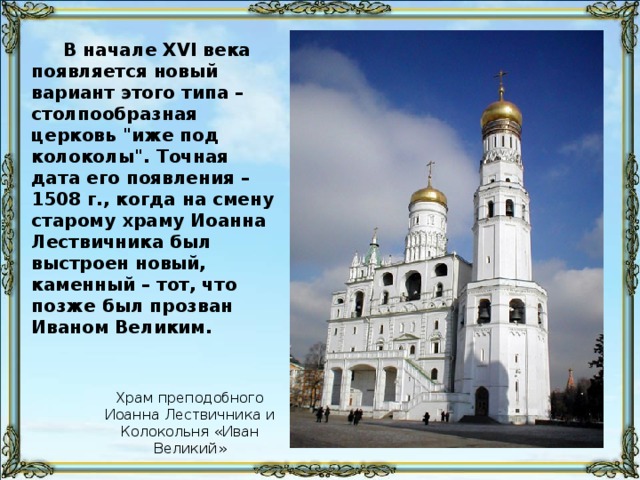 В начале XVI века появляется новый вариант этого типа – столпообразная церковь "иже под колоколы". Точная дата его появления – 1508 г., когда на смену старому храму Иоанна Лествичника был выстроен новый, каменный – тот, что позже был прозван Иваном Великим.

Храм преподобного Иоанна Лествичника и Колокольня «Иван Великий»